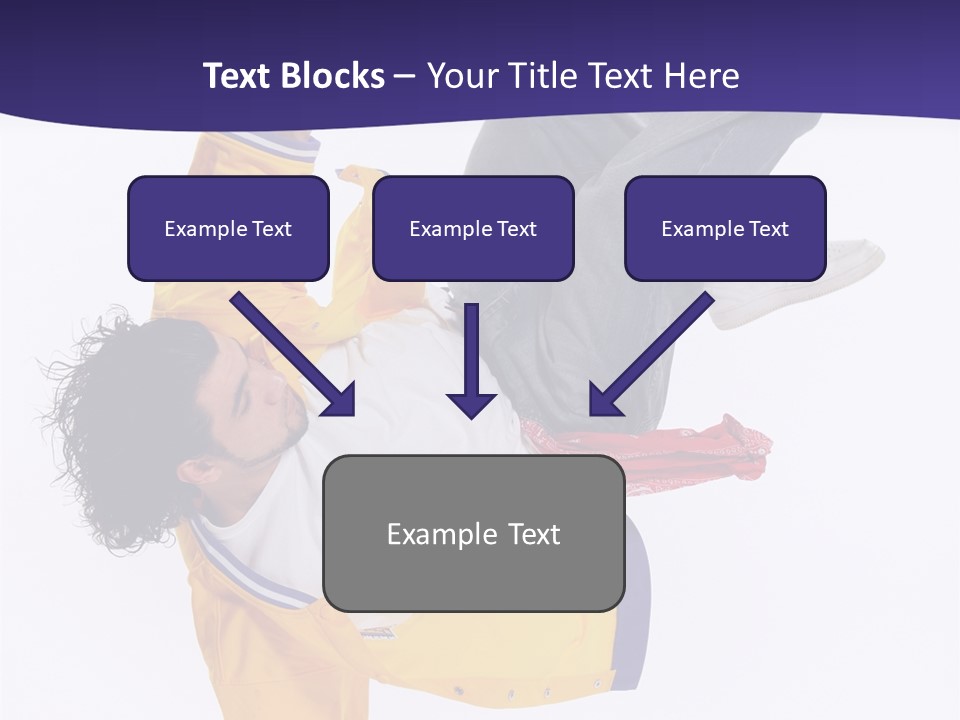 Text Blocks – Your Title Text Here

Example Text

Example Text

Example Text

Example Text